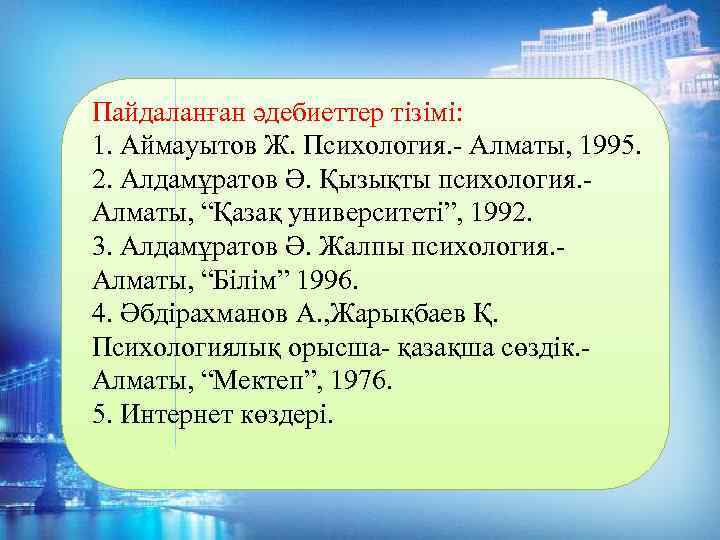 Пайдаланған әдебиеттер тізімі:
1. Аймауытов Ж. Психология.- Алматы, 1995.
2. Алдамұратов Ә. Қызықты психология.- Алматы, “Қазақ университеті”, 1992.
3. Алдамұратов Ә. Жалпы психология.- Алматы, “Білім” 1996.
4. Әбдірахманов А.,Жарықбаев Қ. Психологиялық орысша- қазақша сөздік.- Алматы, “Мектеп”, 1976.
5. Интернет көздері.